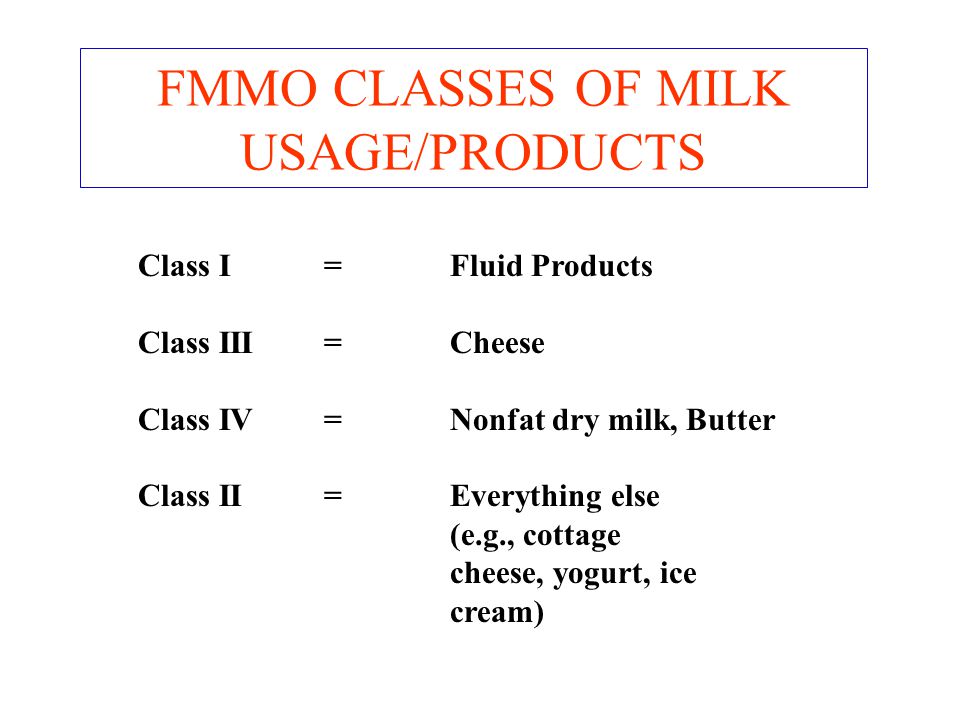 FMMO CLASSES OF MILK USAGE/PRODUCTS

Class I = Fluid Products

Class III = Cheese

Class IV = Nonfat dry milk, Butter

Class II = Everything else (e.g., cottage cheese, yogurt, ice cream)